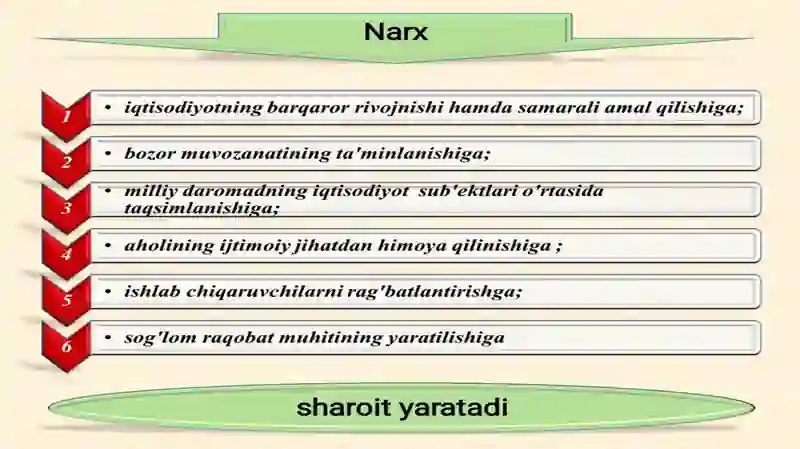 Narx

1 • iqtisodiyotning barqaror rivojnishi hamda samarali amal qilishiga;

2 • bozor muvozanatining ta'minlanishiga;

3 • milliy daromadning iqtisodiyot sub'ektlari o'rtasida taqsimlanishiga;

4 • aholining ijtimoiy jihatdan himoya qilinishiga ;

5 • ishlab chiqaruvchilarni rag'batlantirishga;

6 • sog'lom raqobat muhitining yaratilishiga

sharoit yaratadi